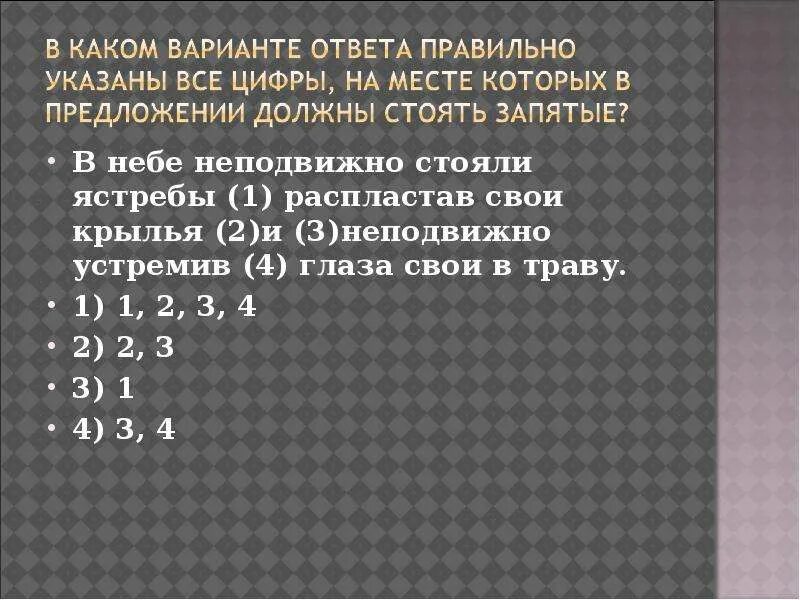 В КАКОМ ВАРИАНТЕ ОТВЕТА ПРАВИЛЬНО УКАЗАНЫ ВСЕ ЦИФРЫ, НА МЕСТЕ КОТОРЫХ В ПРЕДЛОЖЕНИИ ДОЛЖНЫ СТОЯТЬ ЗАПЯТЫЕ?

• В небе неподвижно стояли ястребы (1) распластав свои крылья (2)и (3)неподвижно устремив (4) глаза свои в траву.
• 1) 1, 2, 3, 4
• 2) 2, 3
• 3) 1
• 4) 3, 4